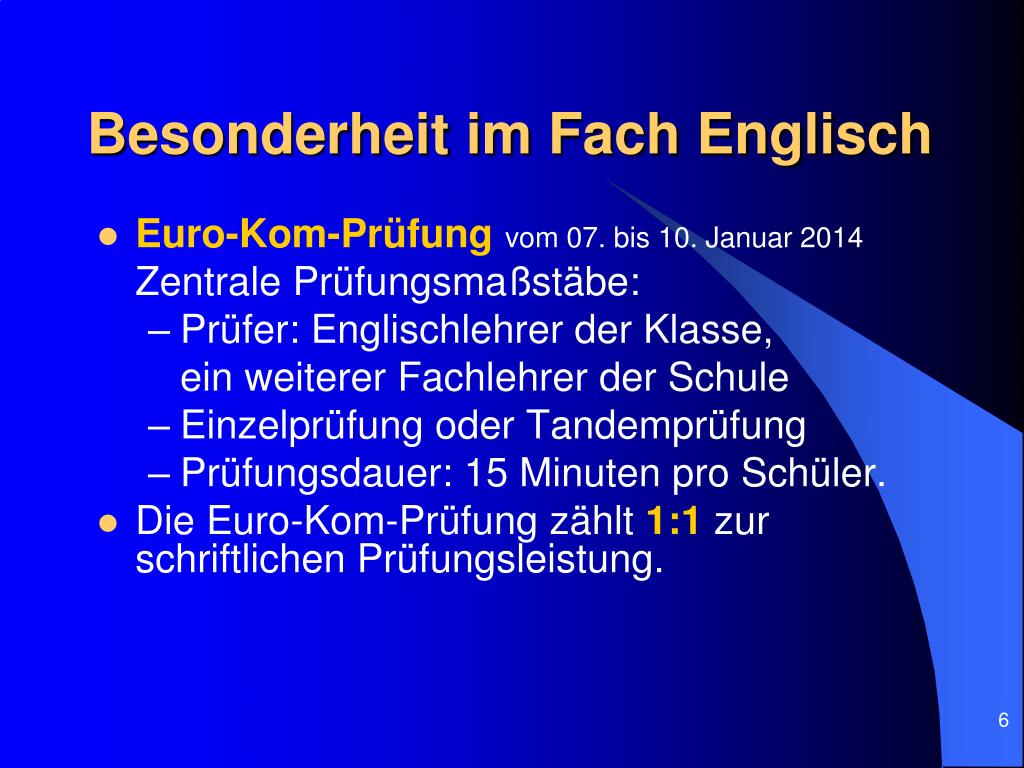 Besonderheit im Fach Englisch

- Euro-Kom-Prüfung vom 07. bis 10. Januar 2014
Zentrale Prüfungsmaßstäbe:
– Prüfer: Englischlehrer der Klasse, ein weiterer Fachlehrer der Schule
– Einzelprüfung oder Tandemprüfung
– Prüfungsdauer: 15 Minuten pro Schüler.
- Die Euro-Kom-Prüfung zählt 1:1 zur schriftlichen Prüfungsleistung.

6